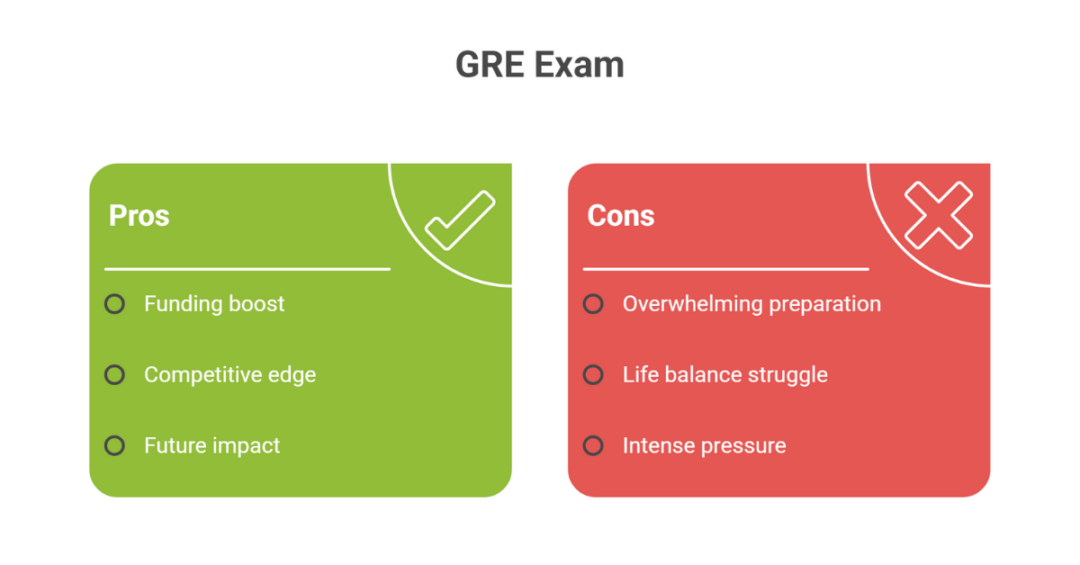 GRE Exam

Pros

Funding boost

Competitive edge

Future impact

Cons

Overwhelming preparation

Life balance struggle

Intense pressure